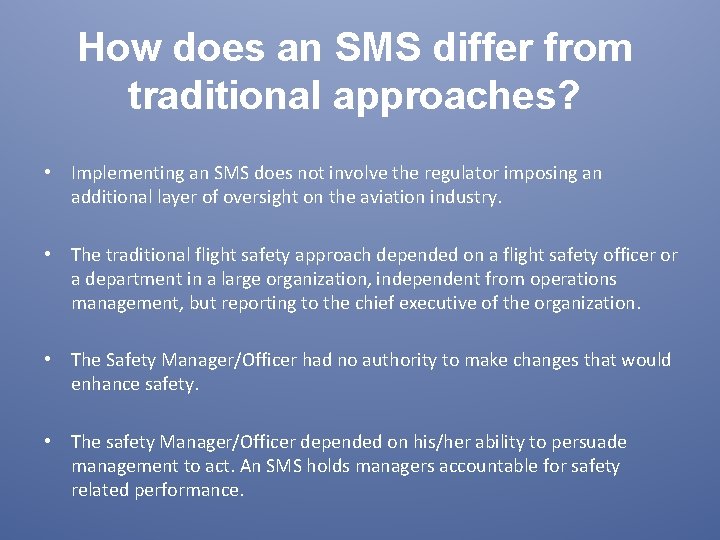 How does an SMS differ from traditional approaches?

• Implementing an SMS does not involve the regulator imposing an additional layer of oversight on the aviation industry.

• The traditional flight safety approach depended on a flight safety officer or a department in a large organization, independent from operations management, but reporting to the chief executive of the organization.

• The Safety Manager/Officer had no authority to make changes that would enhance safety.

• The safety Manager/Officer depended on his/her ability to persuade management to act. An SMS holds managers accountable for safety related performance.